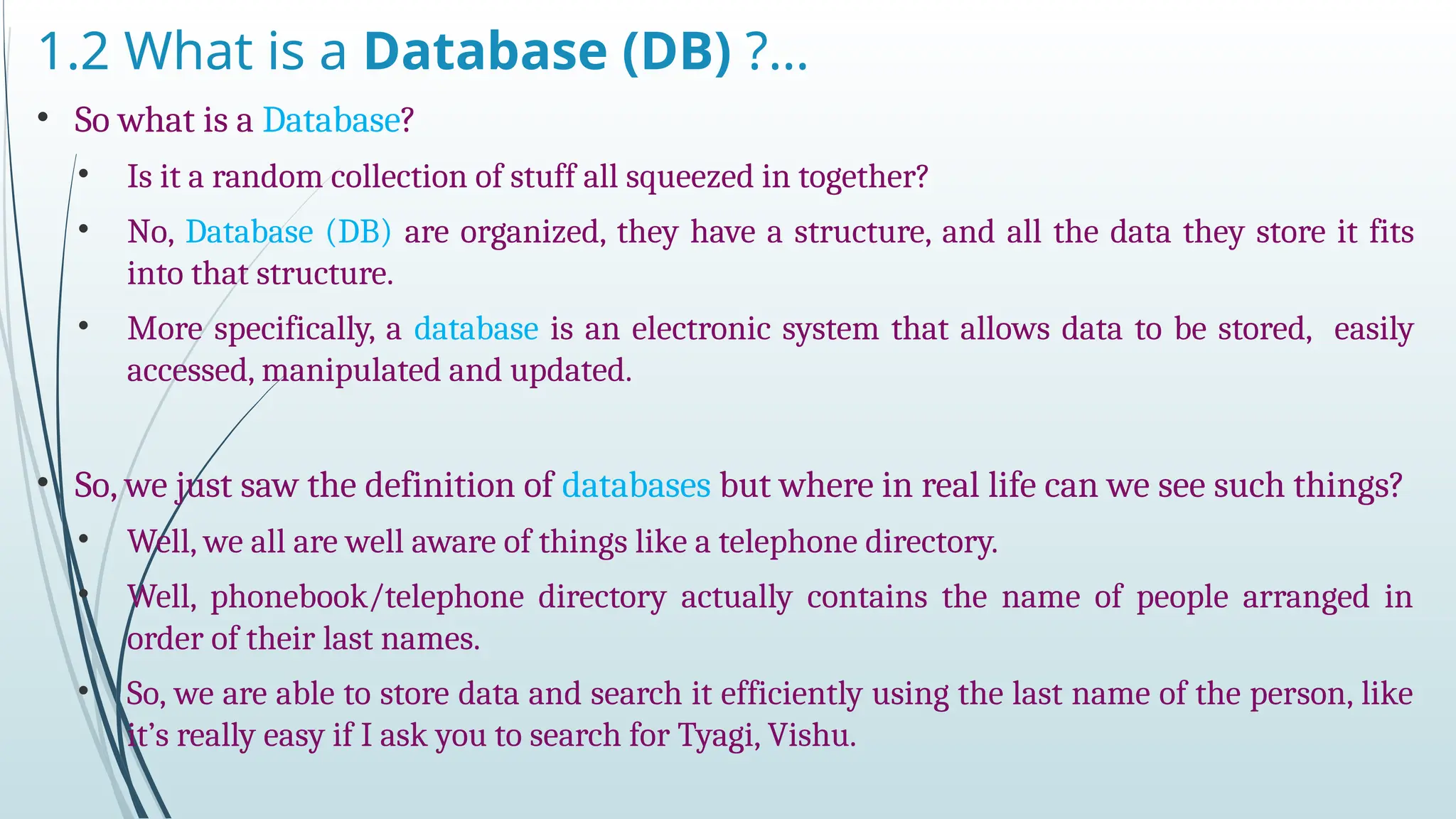 1.2 What is a Database (DB) ?...

• So what is a Database?

• Is it a random collection of stuff all squeezed in together?

• No, Database (DB) are organized, they have a structure, and all the data they store it fits into that structure.

• More specifically, a database is an electronic system that allows data to be stored, easily accessed, manipulated and updated.

• So, we just saw the definition of databases but where in real life can we see such things?

• Well, we all are well aware of things like a telephone directory.

• Well, phonebook/telephone directory actually contains the name of people arranged in order of their last names.

• So, we are able to store data and search it efficiently using the last name of the person, like it's really easy if I ask you to search for Tyagi, Vishu.